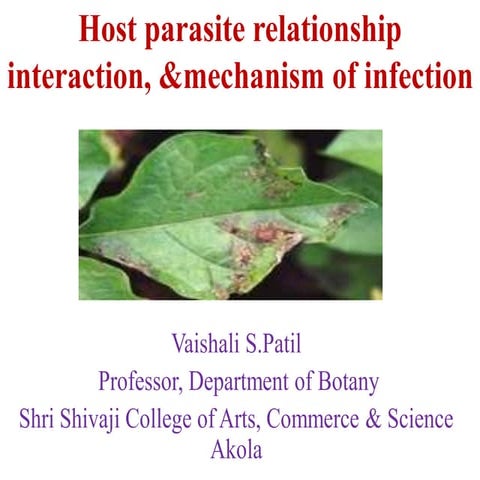 Host parasite relationship interaction, &mechanism of infection

Vaishali S.Patil
Professor, Department of Botany
Shri Shivaji College of Arts, Commerce & Science
Akola